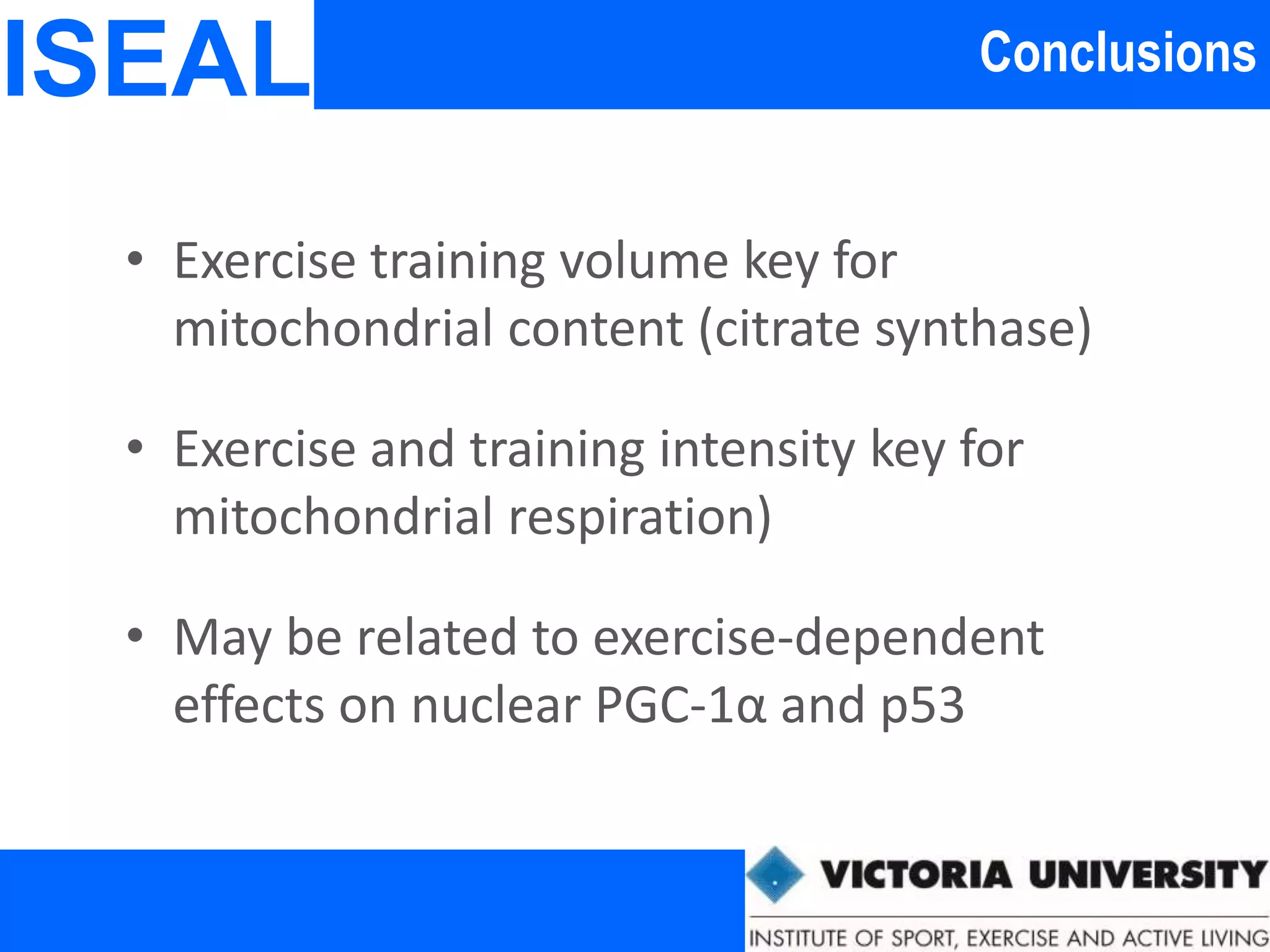 ISEAL

Conclusions

• Exercise training volume key for mitochondrial content (citrate synthase)

• Exercise and training intensity key for mitochondrial respiration)

• May be related to exercise-dependent effects on nuclear PGC-1α and p53

VICTORIA UNIVERSITY

INSTITUTE OF SPORT, EXERCISE AND ACTIVE LIVING